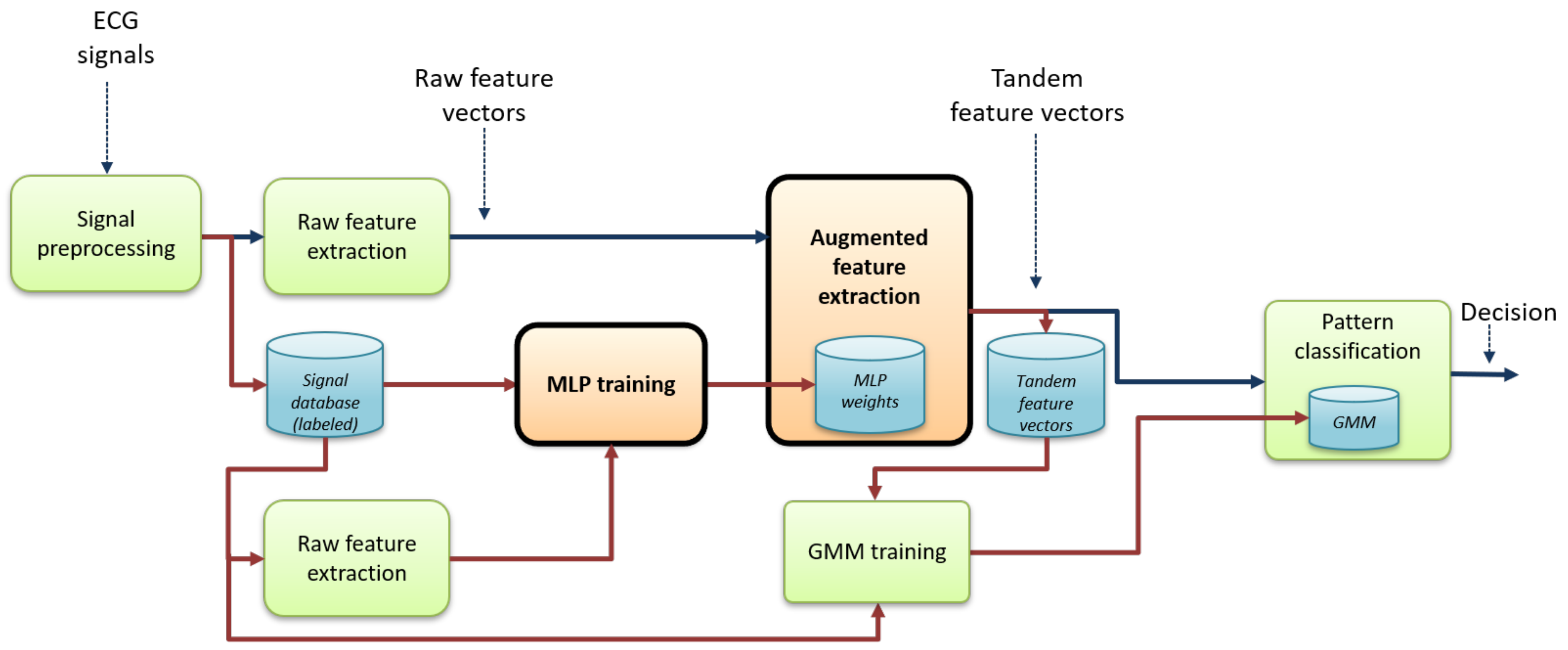 ECG signals

Raw feature vectors

Tandem feature vectors

Signal preprocessing

Raw feature extraction

Augmented feature extraction

MLP weights

Signal database (labeled)

MLP training

Tandem feature vectors

Pattern classification

GMM

Decision

Raw feature extraction

GMM training